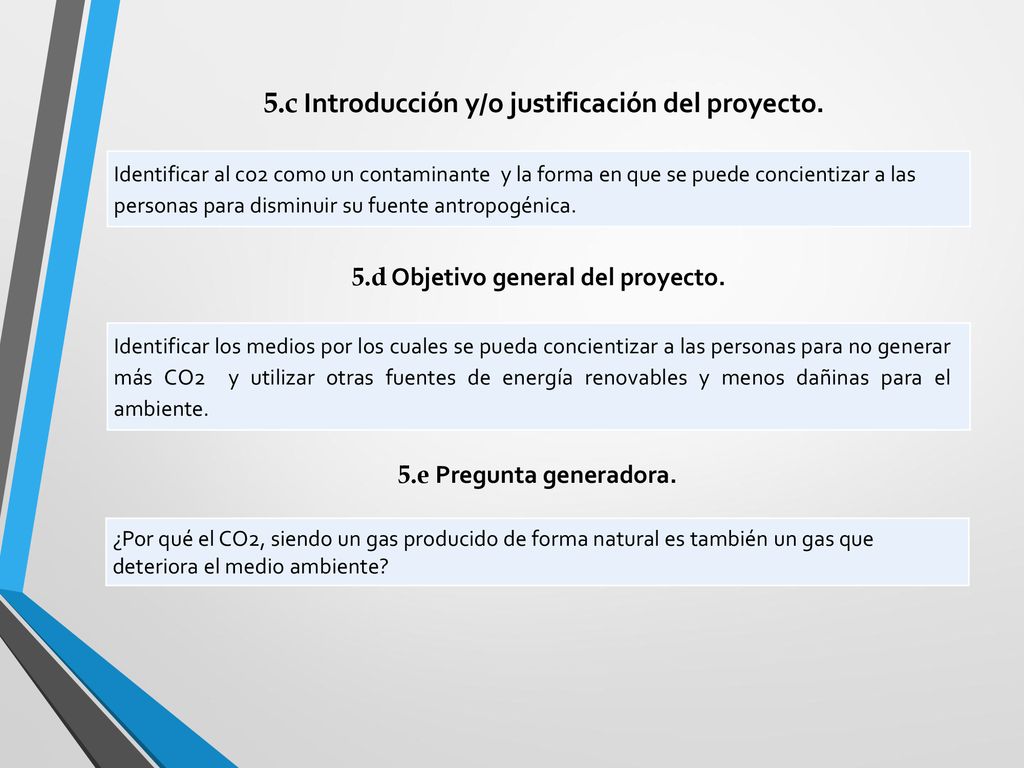 5.c Introducción y/o justificación del proyecto.

Identificar al co2 como un contaminante y la forma en que se puede concientizar a las personas para disminuir su fuente antropogénica.

5.d Objetivo general del proyecto.

Identificar los medios por los cuales se pueda concientizar a las personas para no generar más CO2 y utilizar otras fuentes de energía renovables y menos dañinas para el ambiente.

5.e Pregunta generadora.

¿Por qué el CO2, siendo un gas producido de forma natural es también un gas que deteriora el medio ambiente?